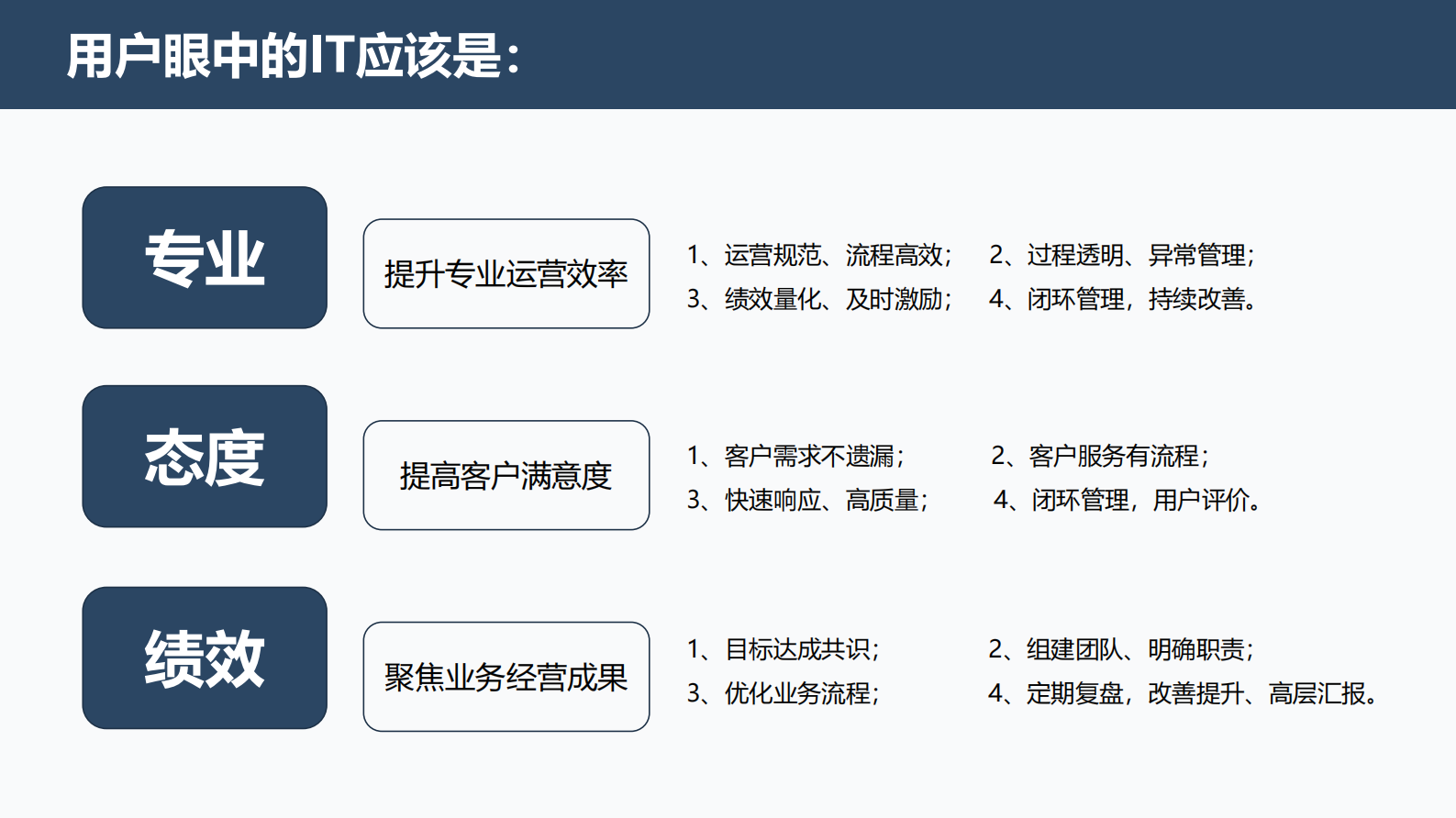 用户眼中的IT应该是：

专业

提升专业运营效率

1、运营规范、流程高效； 2、过程透明、异常管理；
3、绩效量化、及时激励； 4、闭环管理，持续改善。

态度

提高客户满意度

1、客户需求不遗漏； 2、客户服务有流程；
3、快速响应、高质量； 4、闭环管理，用户评价。

绩效

聚焦业务经营成果

1、目标达成共识； 2、组建团队、明确职责；
3、优化业务流程； 4、定期复盘，改善提升、高层汇报。